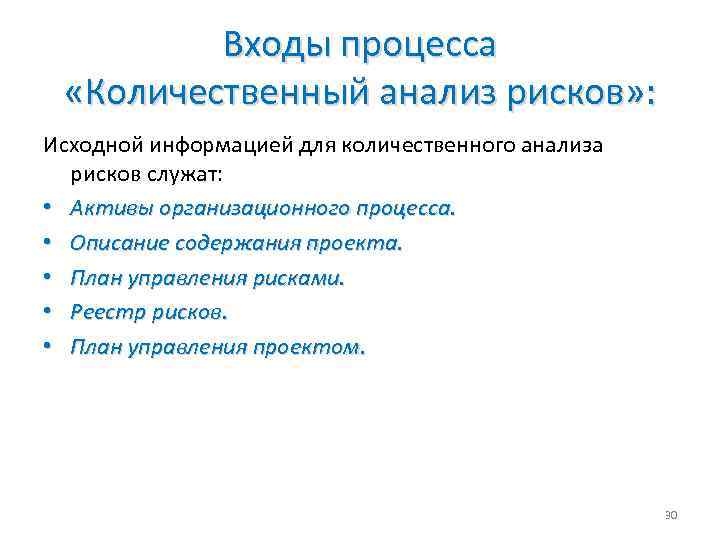 Входы процесса «Количественный анализ рисков»:

Исходной информацией для количественного анализа рисков служат:

• Активы организационного процесса.
• Описание содержания проекта.
• План управления рисками.
• Реестр рисков.
• План управления проектом.

30